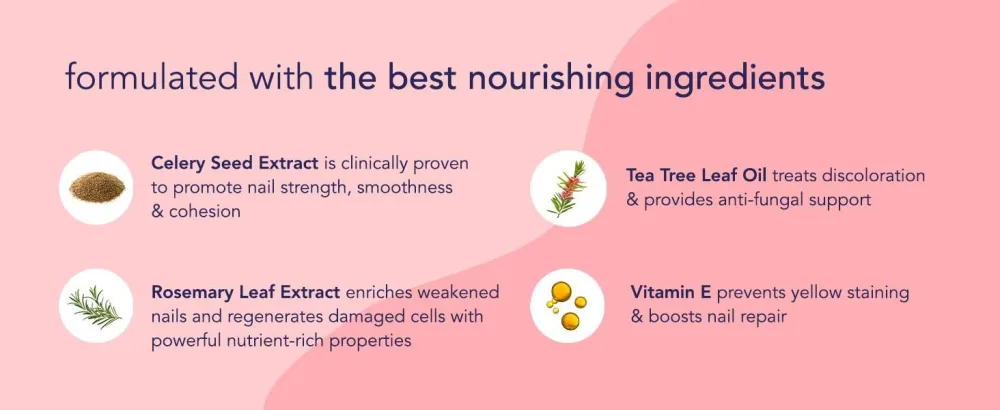 formulated with the best nourishing ingredients

Celery Seed Extract is clinically proven to promote nail strength, smoothness & cohesion

Rosemary Leaf Extract enriches weakened nails and regenerates damaged cells with powerful nutrient-rich properties

Tea Tree Leaf Oil treats discoloration & provides anti-fungal support

Vitamin E prevents yellow staining & boosts nail repair